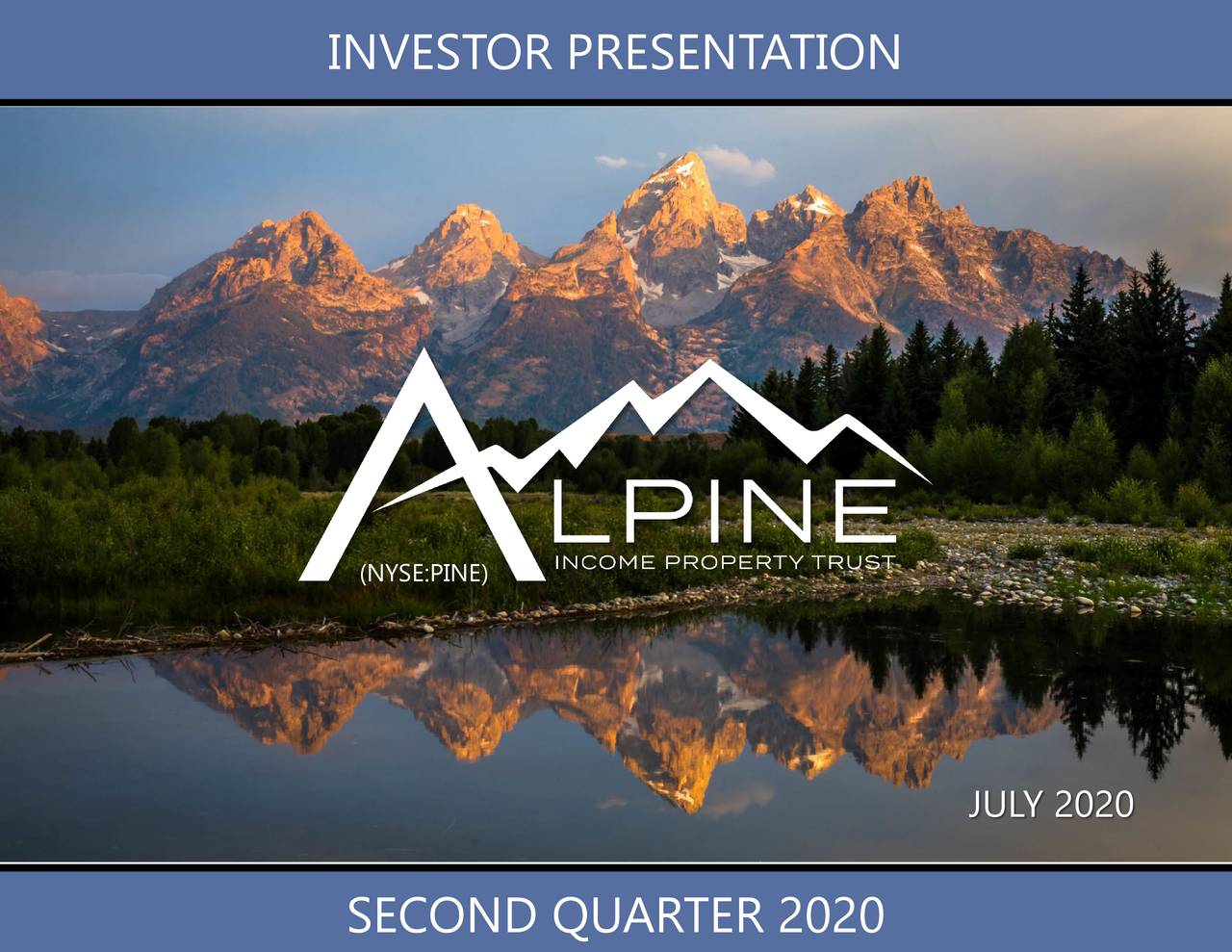 INVESTOR PRESENTATION

ALPINE
INCOME PROPERTY TRUST
(NYSE:PINE)

JULY 2020

SECOND QUARTER 2020